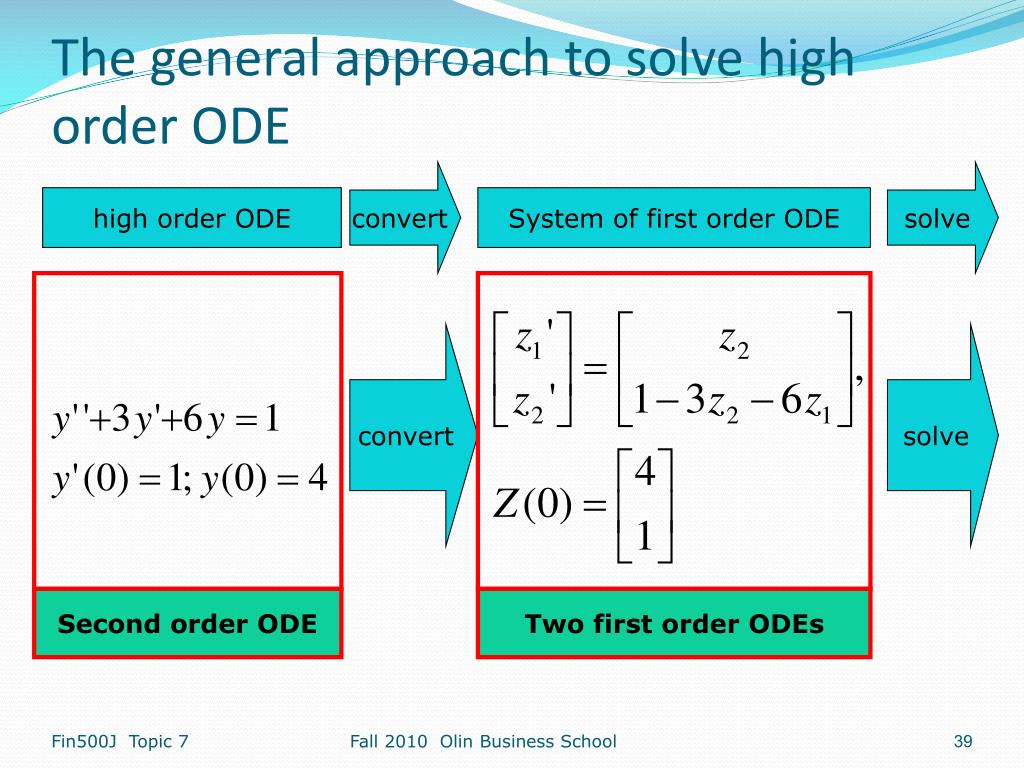 The general approach to solve high order ODE

high order ODE

convert

System of first order ODE

solve

$y''+3y'+6y=1$
$y'(0)=1; y(0)=4$

convert

$\begin{bmatrix} z_1' \\ z_2' \end{bmatrix} = \begin{bmatrix} z_2 \\ 1-3z_2-6z_1 \end{bmatrix},$

$Z(0)=\begin{bmatrix} 4 \\ 1 \end{bmatrix}$

solve

Second order ODE

Two first order ODEs

Fin500J Topic 7

Fall 2010 Olin Business School

39